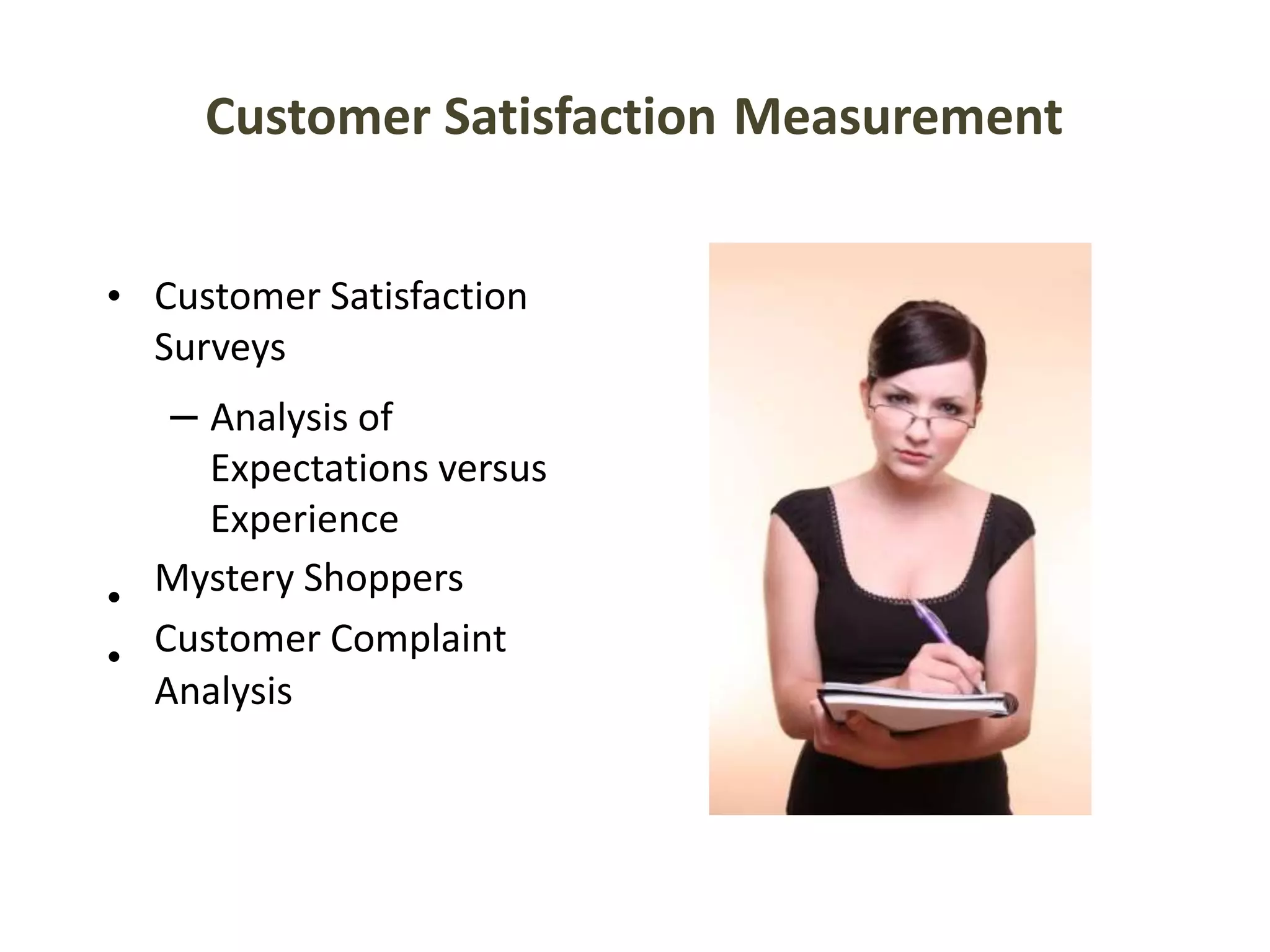 Customer Satisfaction Measurement

• Customer Satisfaction Surveys

– Analysis of Expectations versus Experience

• Mystery Shoppers

• Customer Complaint Analysis